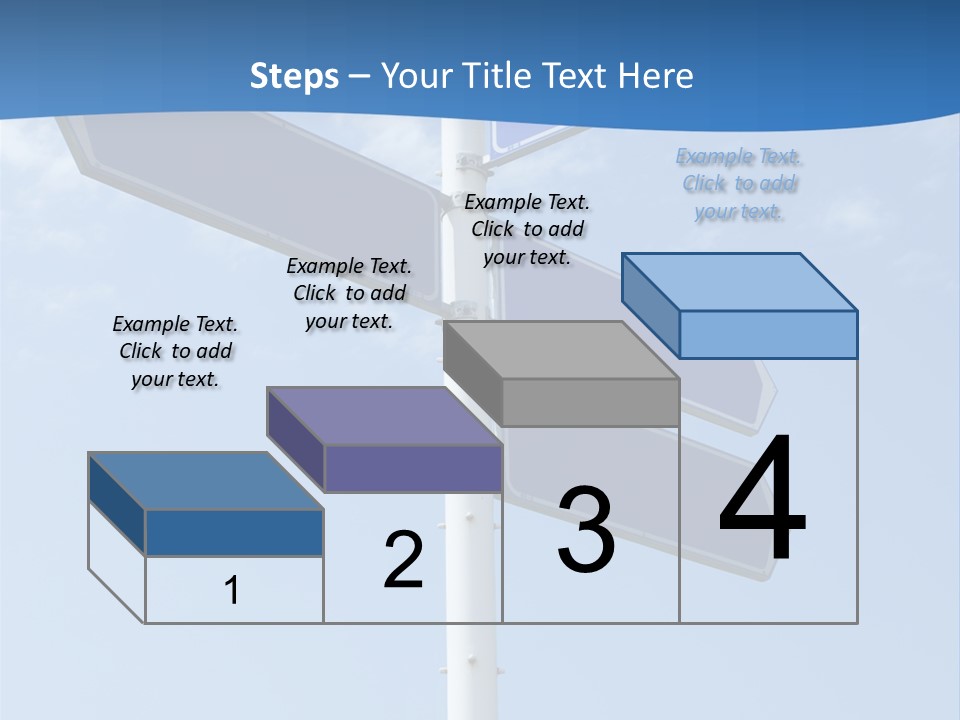 Steps – Your Title Text Here

Example Text. Click to add your text.

Example Text. Click to add your text.

Example Text. Click to add your text.

Example Text. Click to add your text.

1

2

3

4